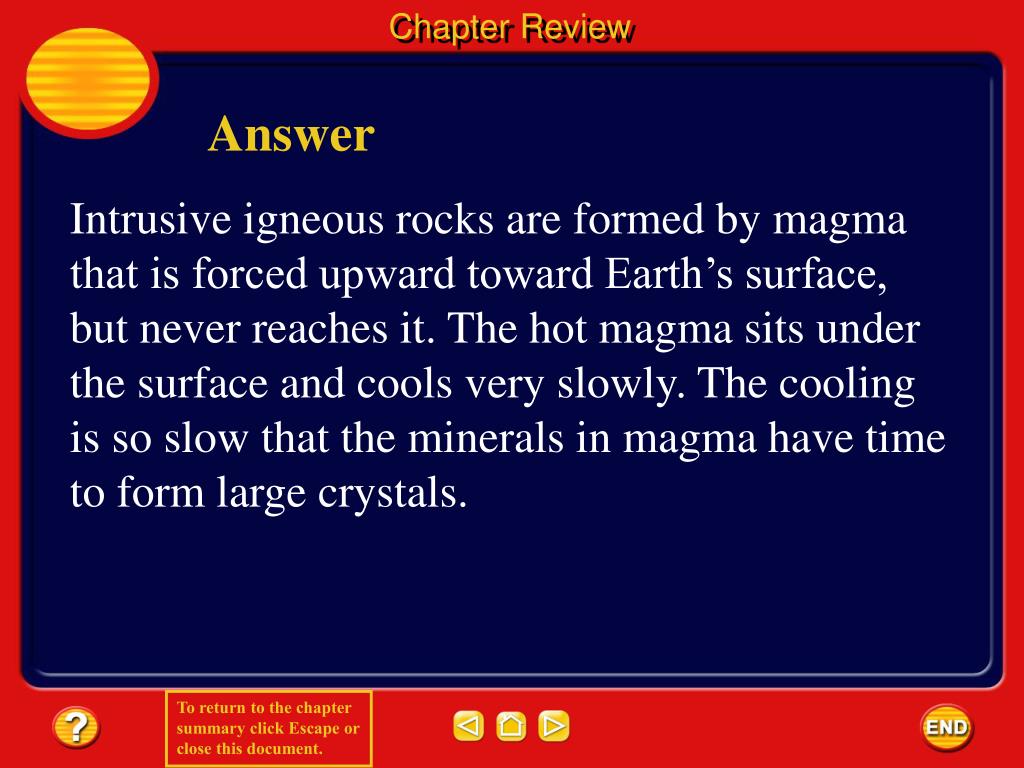 Chapter Review

Answer

Intrusive igneous rocks are formed by magma that is forced upward toward Earth’s surface, but never reaches it. The hot magma sits under the surface and cools very slowly. The cooling is so slow that the minerals in magma have time to form large crystals.

?

To return to the chapter summary click Escape or close this document.

END